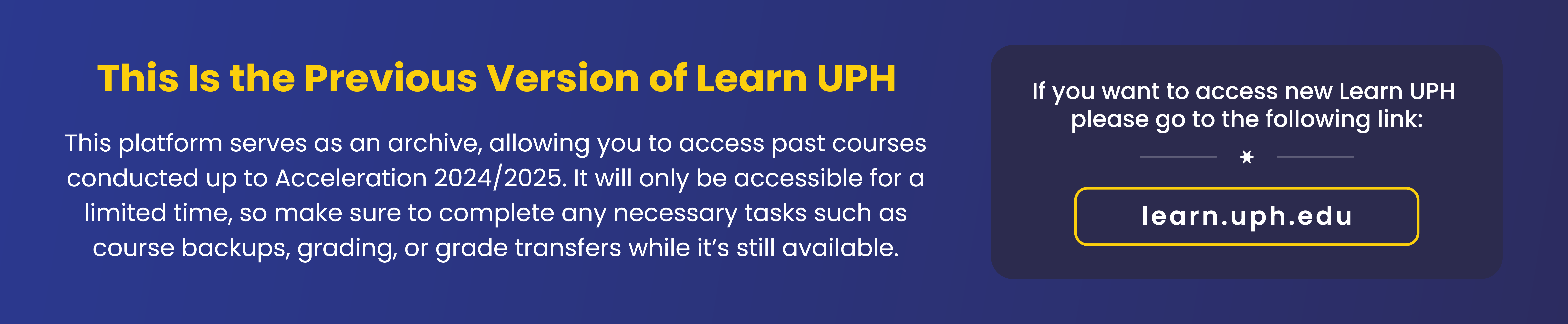 This Is the Previous Version of Learn UPH

This platform serves as an archive, allowing you to access past courses conducted up to Acceleration 2024/2025. It will only be accessible for a limited time, so make sure to complete any necessary tasks such as course backups, grading, or grade transfers while it's still available.

If you want to access new Learn UPH please go to the following link:

learn.uph.edu